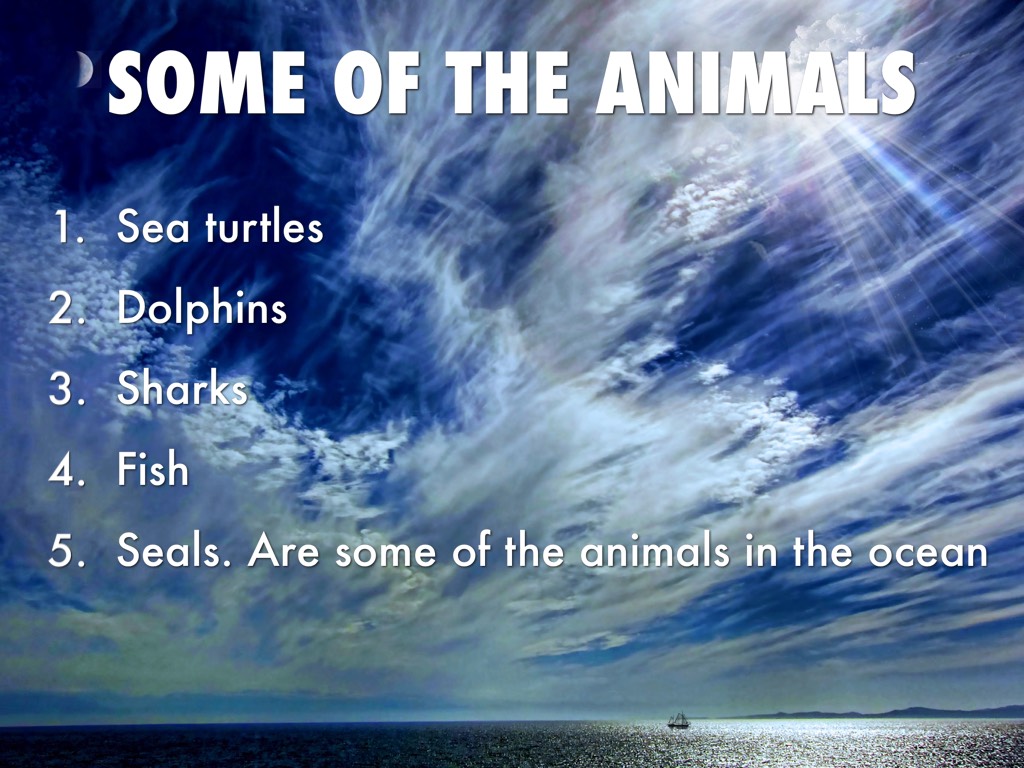 SOME OF THE ANIMALS

1. Sea turtles
2. Dolphins
3. Sharks
4. Fish
5. Seals. Are some of the animals in the ocean